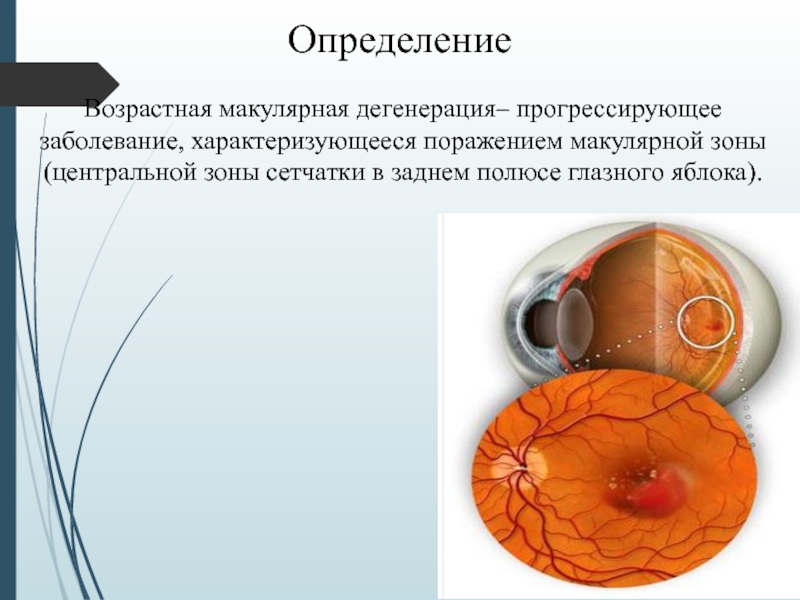 Определение

Возрастная макулярная дегенерация– прогрессирующее заболевание, характеризующееся поражением макулярной зоны (центральной зоны сетчатки в заднем полюсе глазного яблока).